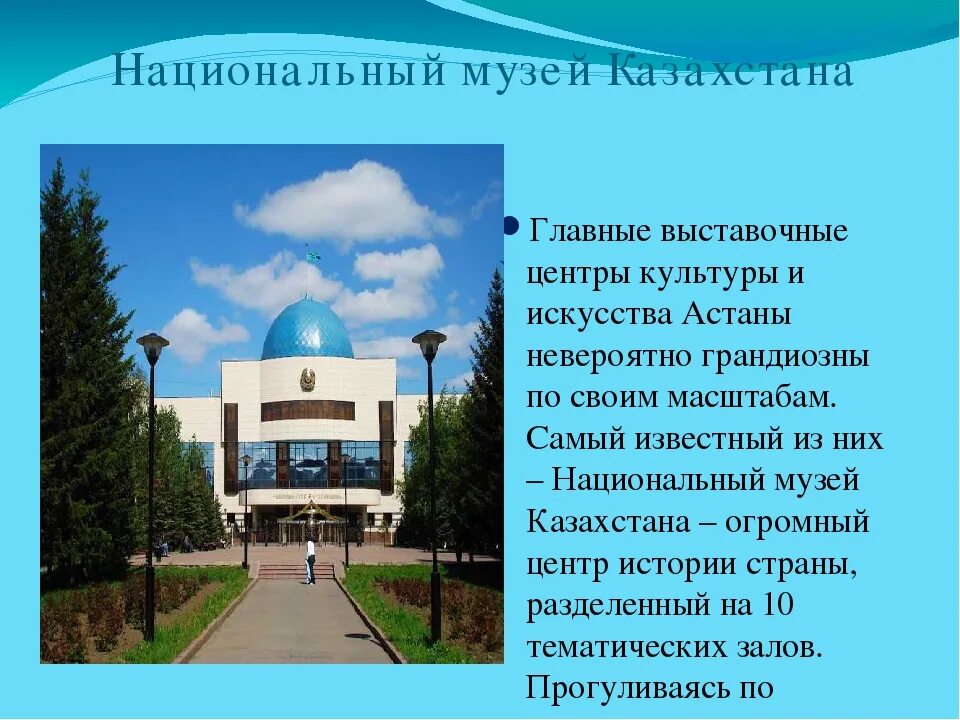 Национальный музей Казахстана

Главные выставочные центры культуры и искусства Астаны невероятно грандиозны по своим масштабам. Самый известный из них – Национальный музей Казахстана – огромный центр истории страны, разделенный на 10 тематических залов. Прогуливаясь по